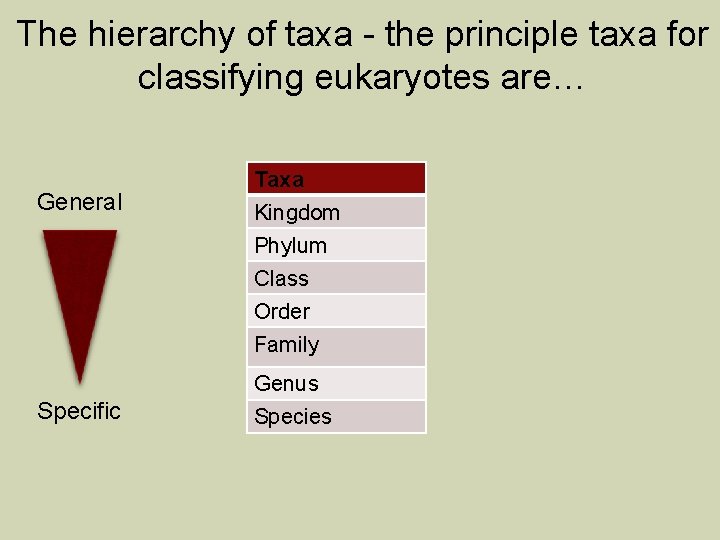 The hierarchy of taxa - the principle taxa for classifying eukaryotes are…

General

Specific

| Taxa |
|---|
| Kingdom |
| Phylum |
| Class |
| Order |
| Family |
| Genus |
| Species |